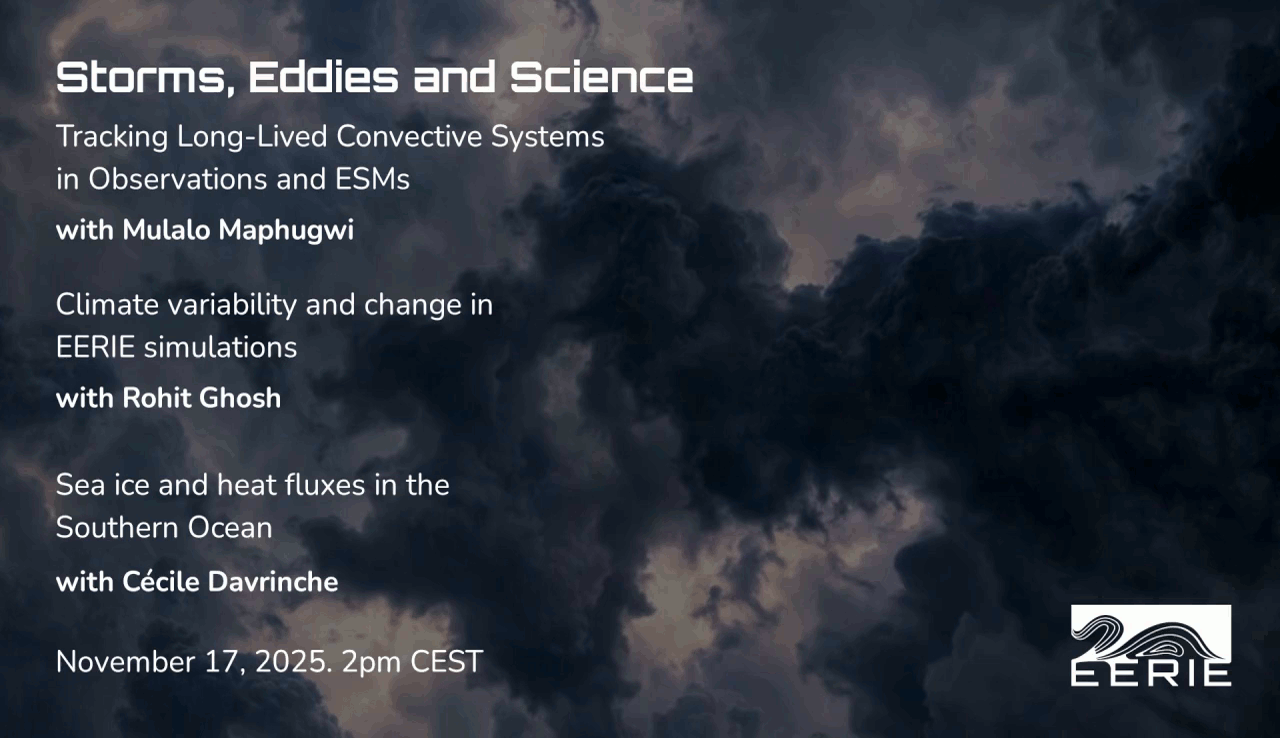 Storms, Eddies and Science

Tracking Long-Lived Convective Systems in Observations and ESMs
with Mulalo Maphugwi

Climate variability and change in EERIE simulations
with Rohit Ghosh

Sea ice and heat fluxes in the Southern Ocean
with Cécile Davrinche

November 17, 2025. 2pm CEST

EERIE